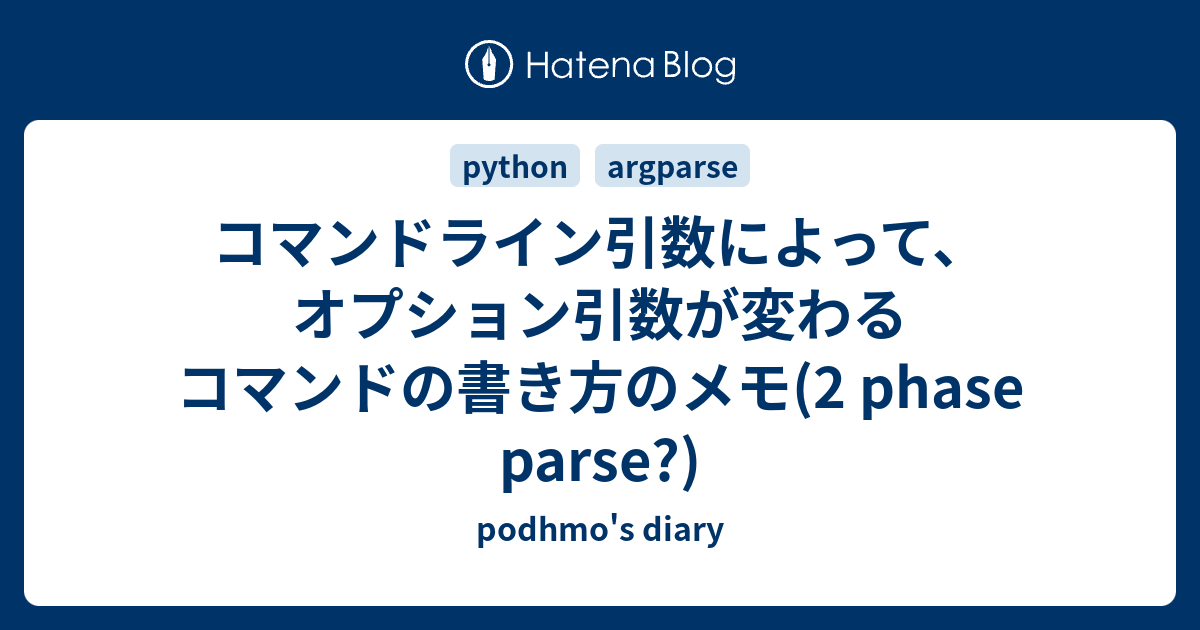 Hatena Blog

python argparse

コマンドライン引数によって、オプション引数が変わるコマンドの書き方のメモ(2 phase parse?)

podhmo's diary